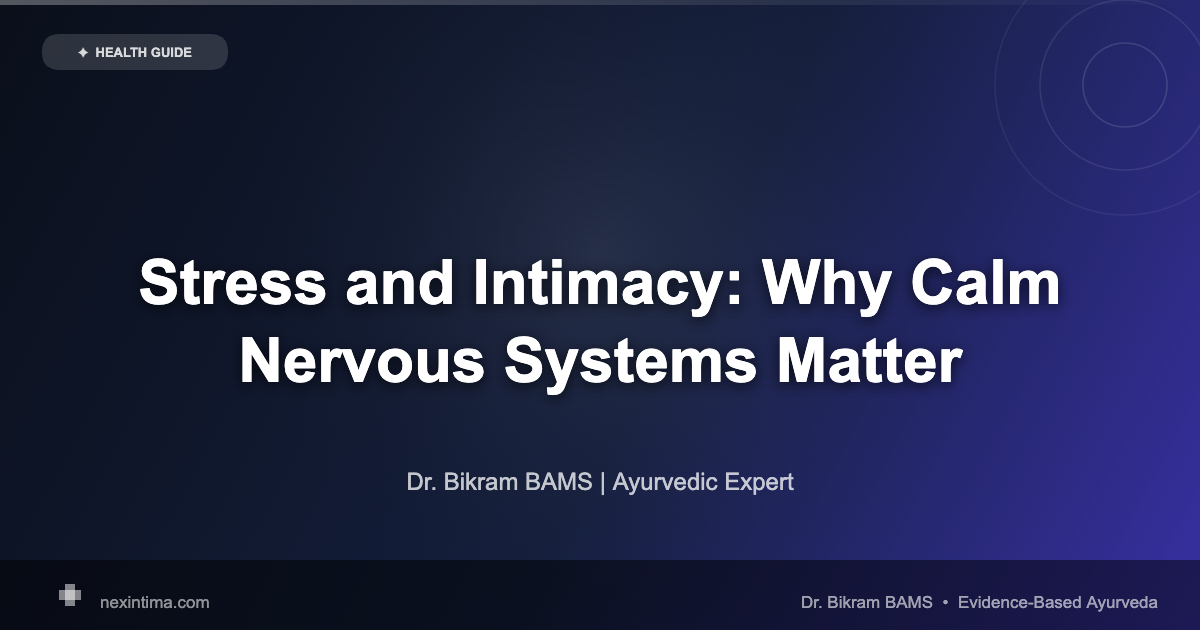 ✦ HEALTH GUIDE

Stress and Intimacy: Why Calm Nervous Systems Matter

Dr. Bikram BAMS | Ayurvedic Expert

nexintima.com

Dr. Bikram BAMS • Evidence-Based Ayurveda